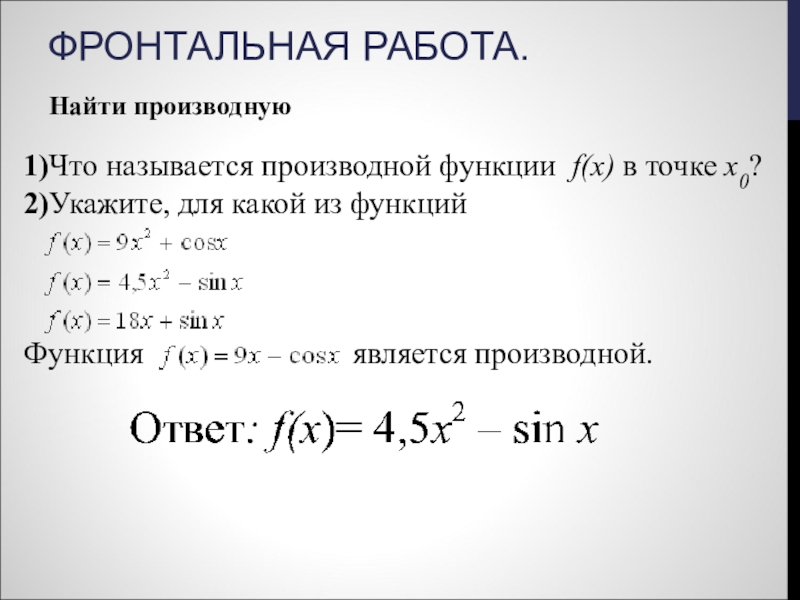 ФРОНТАЛЬНАЯ РАБОТА.

Найти производную

1)Что называется производной функции $f(x)$ в точке $x_0$?
2)Укажите, для какой из функций

$f(x) = 9x^2 + \cos x$

$f(x) = 4{,}5x^2 - \sin x$

$f(x) = 18x + \sin x$

Функция $f(x) = 9x - \cos x$ является производной.

Ответ: $f(x) = 4{,}5x^2 - \sin x$